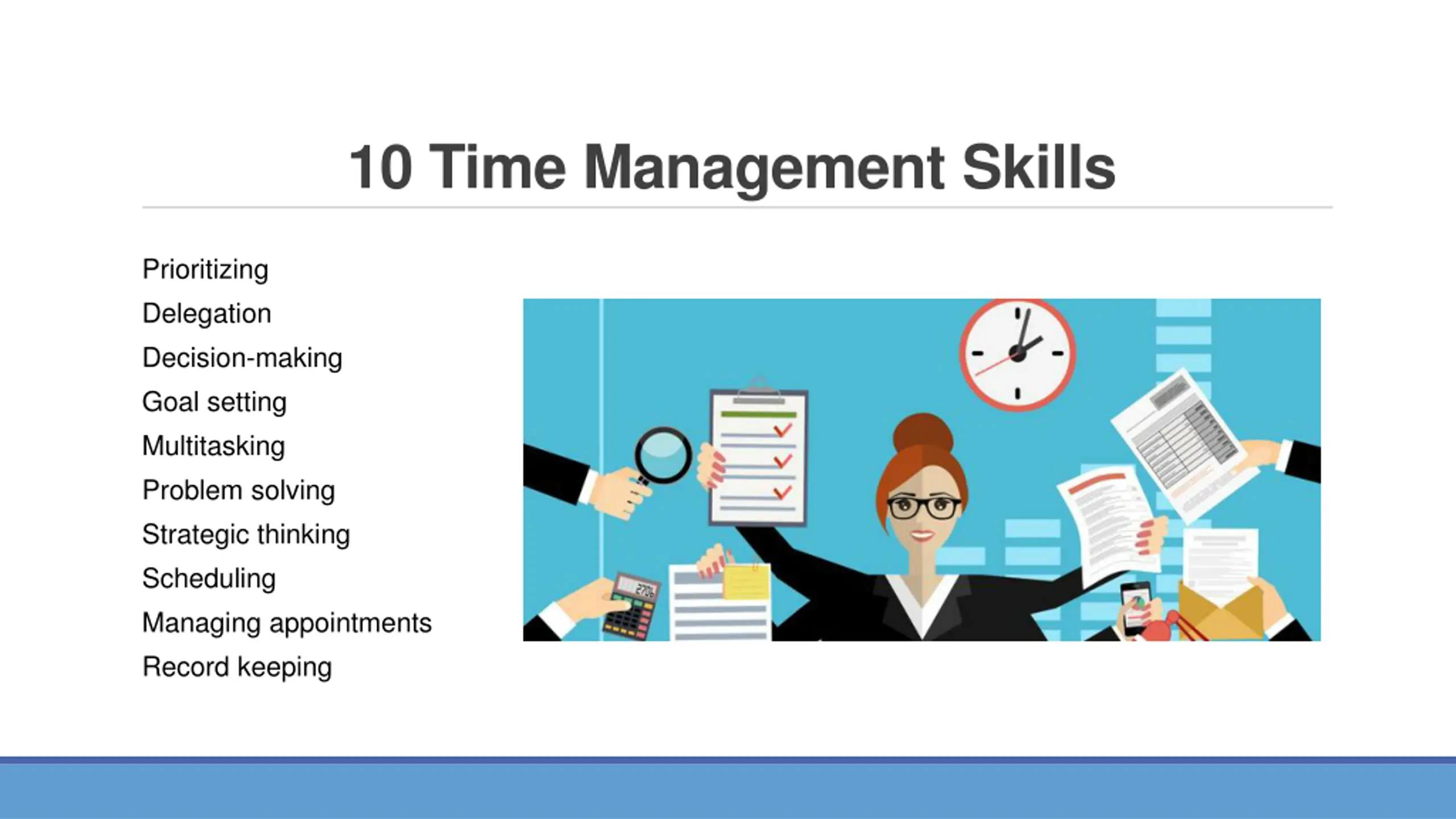 10 Time Management Skills

Prioritizing
Delegation
Decision-making
Goal setting
Multitasking
Problem solving
Strategic thinking
Scheduling
Managing appointments
Record keeping

2706